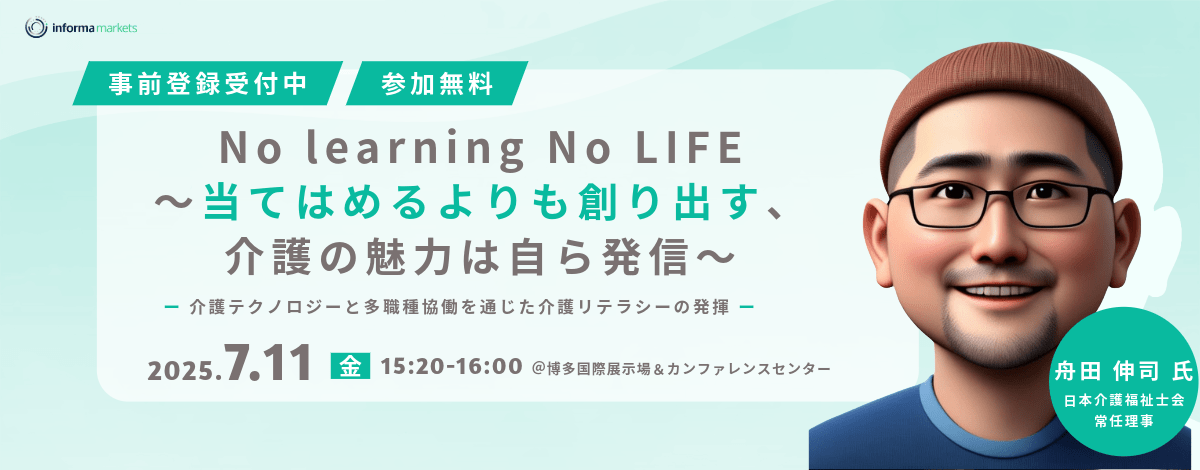 informa markets

事前登録受付中　参加無料

No learning No LIFE
～当てはめるよりも創り出す、
介護の魅力は自ら発信～

ー 介護テクノロジーと多職種協働を通じた介護リテラシーの発揮 ー

2025.7.11 金 15:20-16:00 @博多国際展示場＆カンファレンスセンター

舟田 伸司 氏
日本介護福祉士会
常任理事